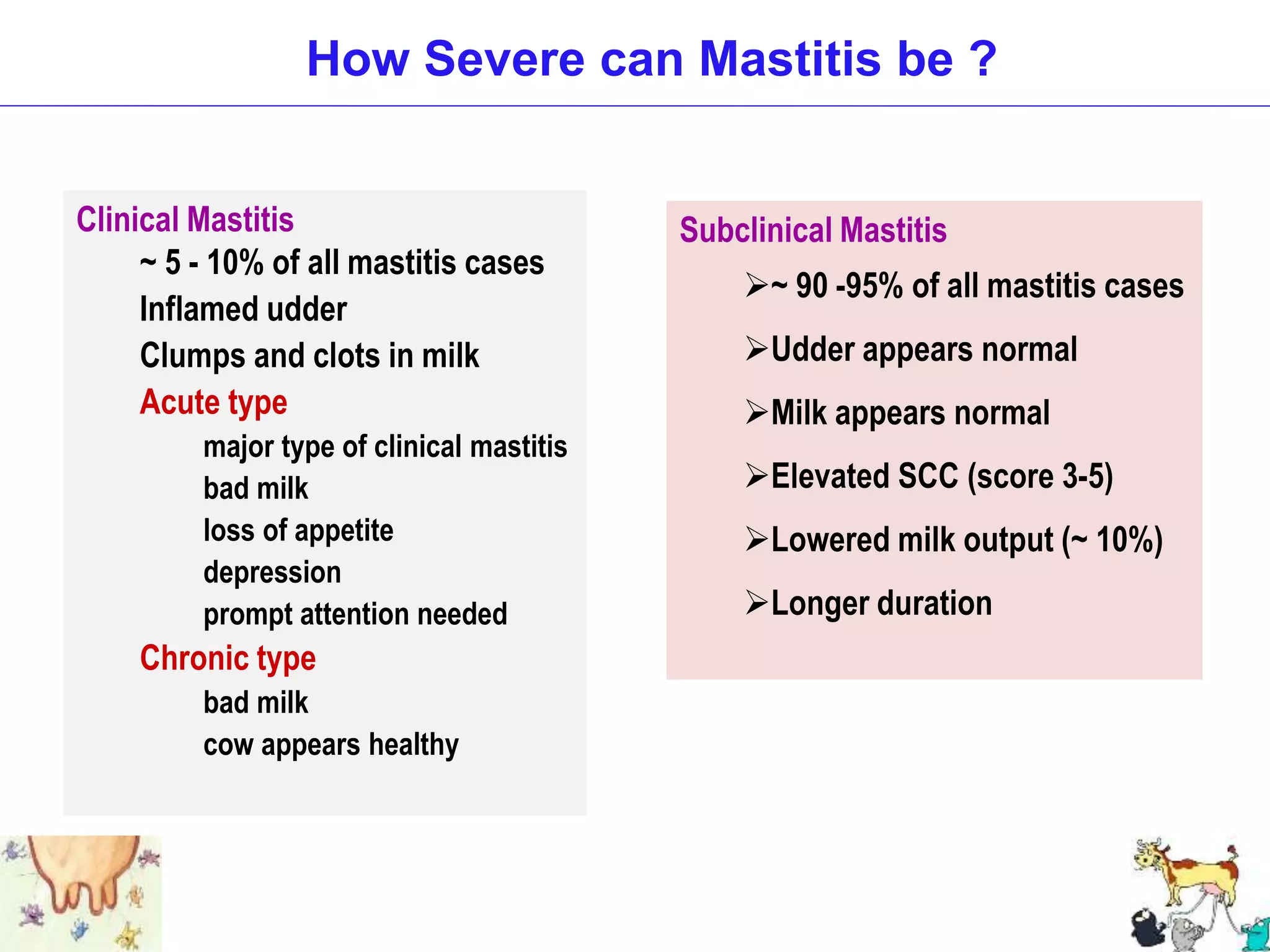 How Severe can Mastitis be ?

Clinical Mastitis

~ 5 - 10% of all mastitis cases

Inflamed udder

Clumps and clots in milk

Acute type

major type of clinical mastitis

bad milk

loss of appetite

depression

prompt attention needed

Chronic type

bad milk

cow appears healthy

Subclinical Mastitis

➢~ 90 -95% of all mastitis cases

➢Udder appears normal

➢Milk appears normal

➢Elevated SCC (score 3-5)

➢Lowered milk output (~ 10%)

➢Longer duration